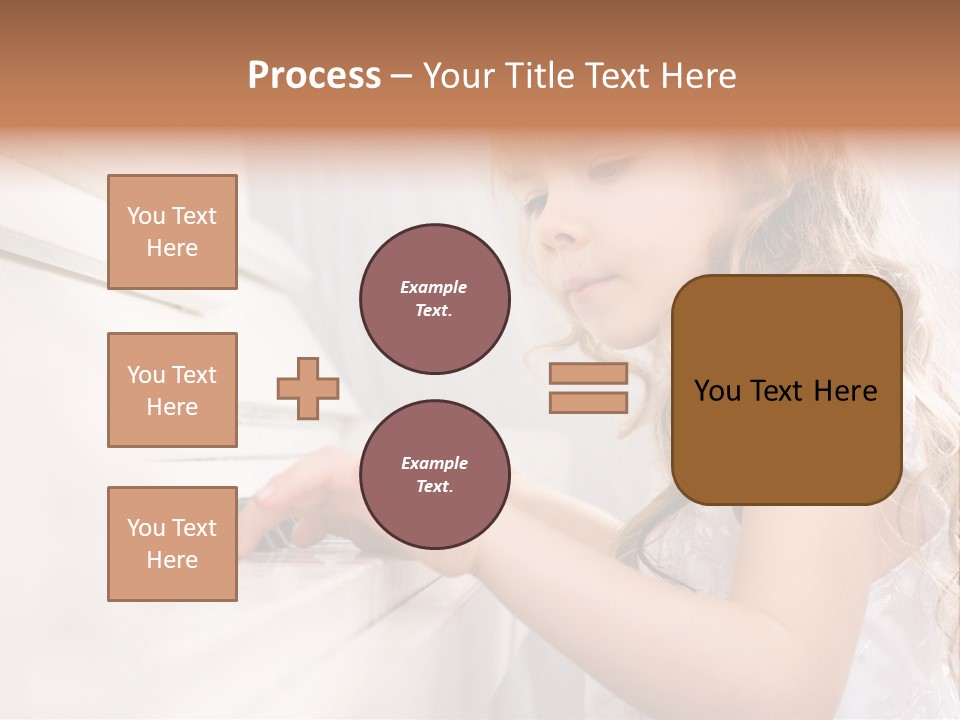 Process – Your Title Text Here

You Text Here

You Text Here

You Text Here

Example Text.

Example Text.

You Text Here